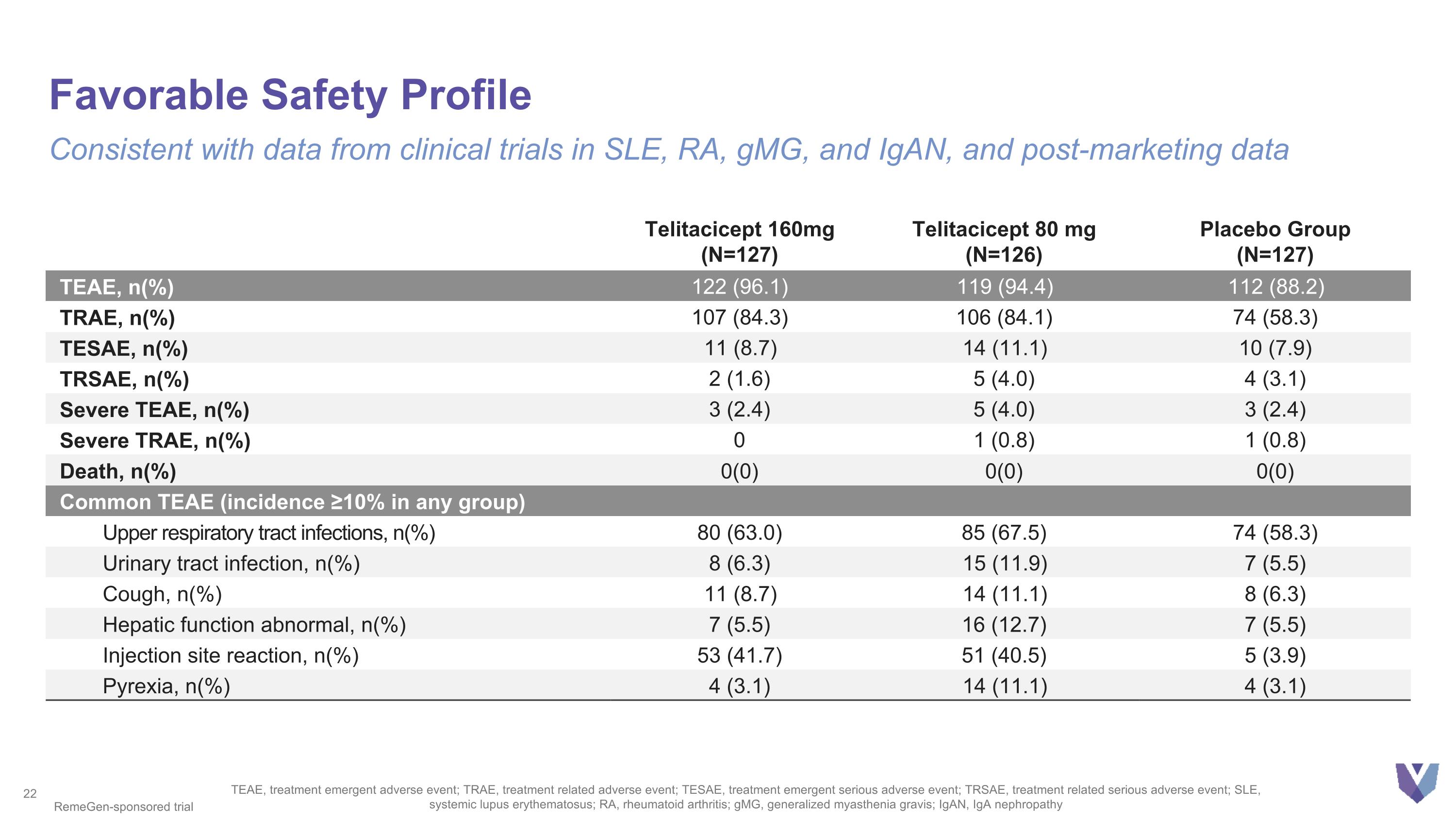 Favorable Safety Profile

Consistent with data from clinical trials in SLE, RA, gMG, and IgAN, and post-marketing data

| | Telitacicept 160mg (N=127) | Telitacicept 80 mg (N=126) | Placebo Group (N=127) |
|---|---|---|---|
| TEAE, n(%) | 122 (96.1) | 119 (94.4) | 112 (88.2) |
| TRAE, n(%) | 107 (84.3) | 106 (84.1) | 74 (58.3) |
| TESAE, n(%) | 11 (8.7) | 14 (11.1) | 10 (7.9) |
| TRSAE, n(%) | 2 (1.6) | 5 (4.0) | 4 (3.1) |
| Severe TEAE, n(%) | 3 (2.4) | 5 (4.0) | 3 (2.4) |
| Severe TRAE, n(%) | 0 | 1 (0.8) | 1 (0.8) |
| Death, n(%) | 0(0) | 0(0) | 0(0) |
| Common TEAE (incidence ≥10% in any group) | | | |
| Upper respiratory tract infections, n(%) | 80 (63.0) | 85 (67.5) | 74 (58.3) |
| Urinary tract infection, n(%) | 8 (6.3) | 15 (11.9) | 7 (5.5) |
| Cough, n(%) | 11 (8.7) | 14 (11.1) | 8 (6.3) |
| Hepatic function abnormal, n(%) | 7 (5.5) | 16 (12.7) | 7 (5.5) |
| Injection site reaction, n(%) | 53 (41.7) | 51 (40.5) | 5 (3.9) |
| Pyrexia, n(%) | 4 (3.1) | 14 (11.1) | 4 (3.1) |

22

RemeGen-sponsored trial

TEAE, treatment emergent adverse event; TRAE, treatment related adverse event; TESAE, treatment emergent serious adverse event; TRSAE, treatment related serious adverse event; SLE, systemic lupus erythematosus; RA, rheumatoid arthritis; gMG, generalized myasthenia gravis; IgAN, IgA nephropathy